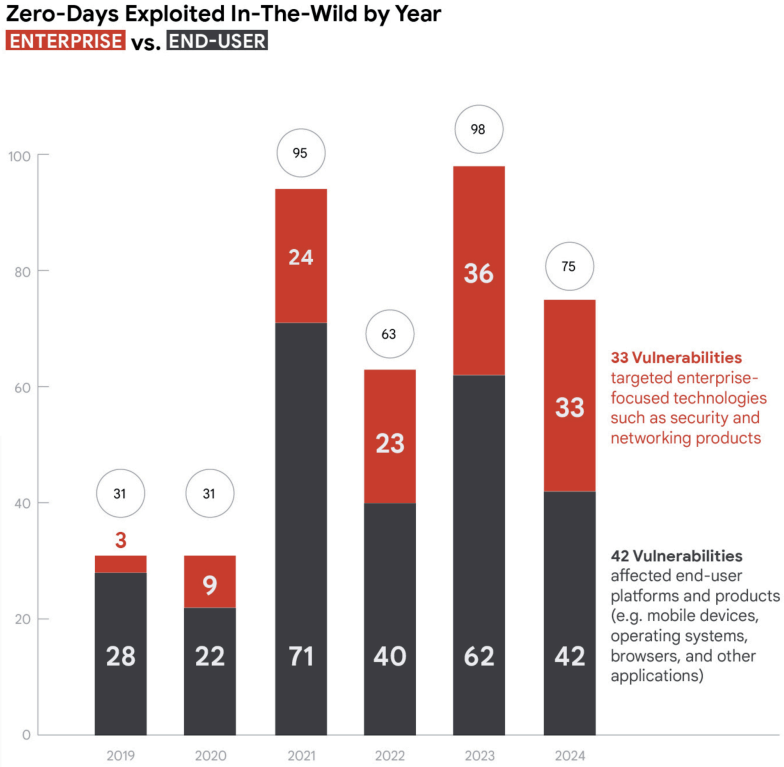 Zero-Days Exploited In-The-Wild by Year
ENTERPRISE vs. END-USER

100
80
60
40
20
0

31
3
28
2019

31
9
22
2020

95
24
71
2021

63
23
40
2022

98
36
62
2023

75
33
42
2024

33 Vulnerabilities targeted enterprise-focused technologies such as security and networking products

42 Vulnerabilities affected end-user platforms and products (e.g. mobile devices, operating systems, browsers, and other applications)